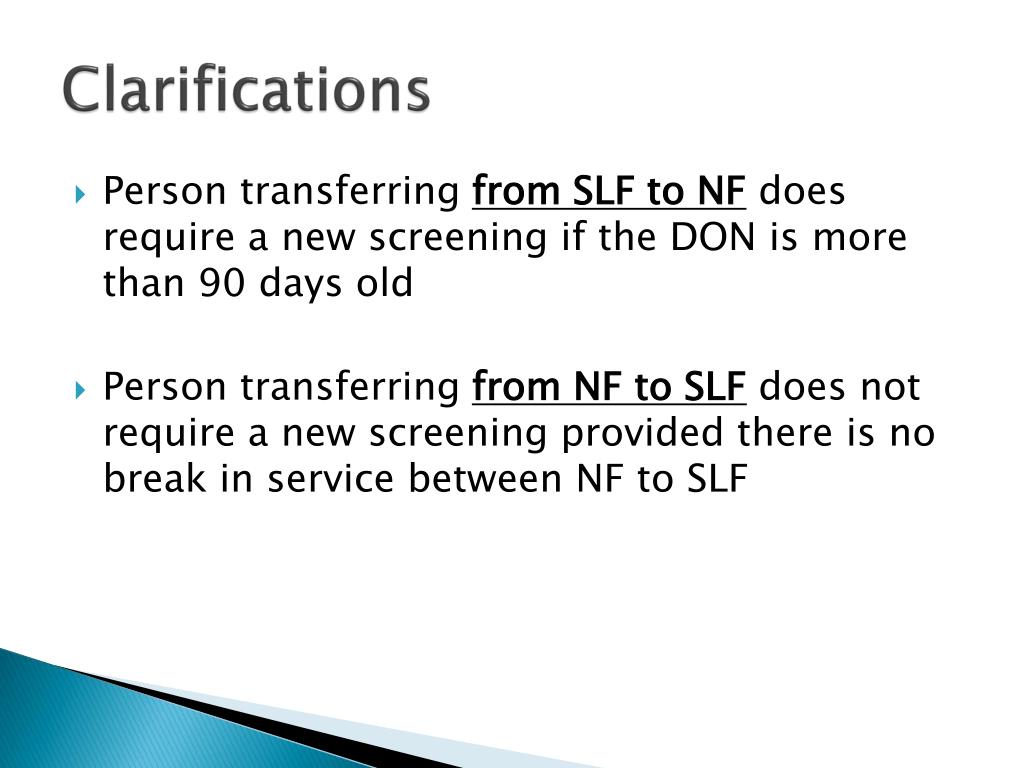 Clarifications

Person transferring from SLF to NF does require a new screening if the DON is more than 90 days old

Person transferring from NF to SLF does not require a new screening provided there is no break in service between NF to SLF